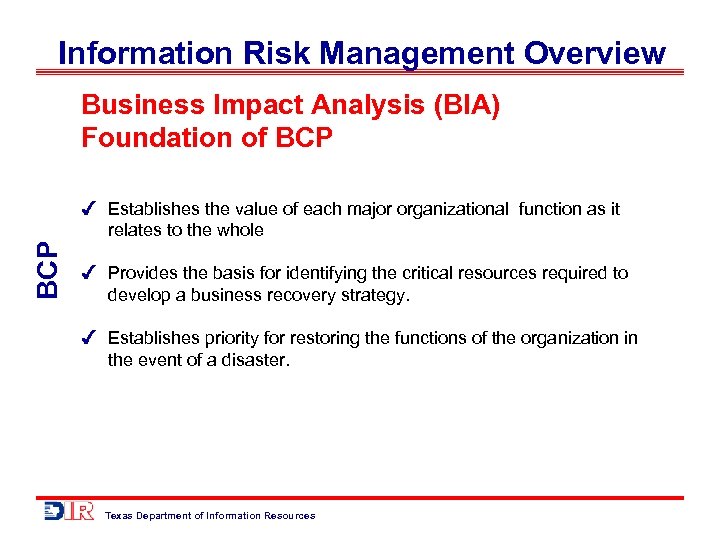 Information Risk Management Overview

Business Impact Analysis (BIA)
Foundation of BCP

BCP

✓ Establishes the value of each major organizational function as it relates to the whole

✓ Provides the basis for identifying the critical resources required to develop a business recovery strategy.

✓ Establishes priority for restoring the functions of the organization in the event of a disaster.

DIR Texas Department of Information Resources